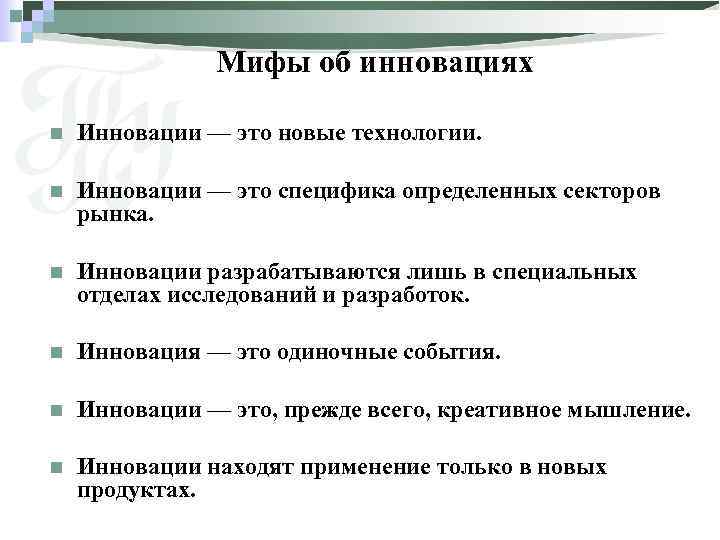 Мифы об инновациях

Инновации — это новые технологии.

Инновации — это специфика определенных секторов рынка.

Инновации разрабатываются лишь в специальных отделах исследований и разработок.

Инновация — это одиночные события.

Инновации — это, прежде всего, креативное мышление.

Инновации находят применение только в новых продуктах.